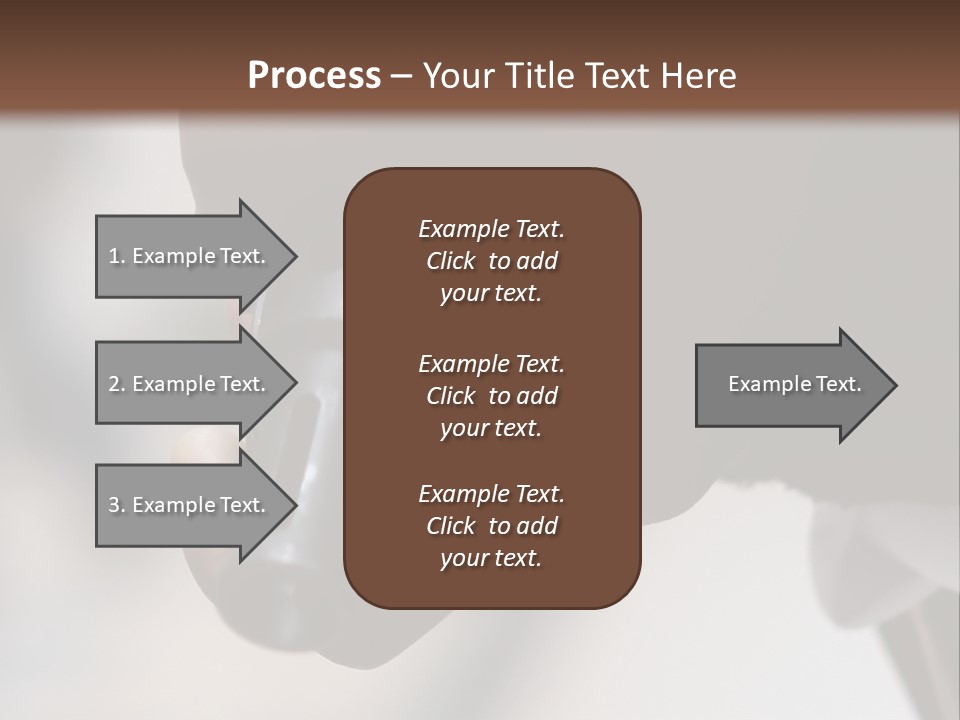 Process – Your Title Text Here

1. Example Text.

2. Example Text.

3. Example Text.

Example Text. Click to add your text.

Example Text. Click to add your text.

Example Text. Click to add your text.

Example Text.